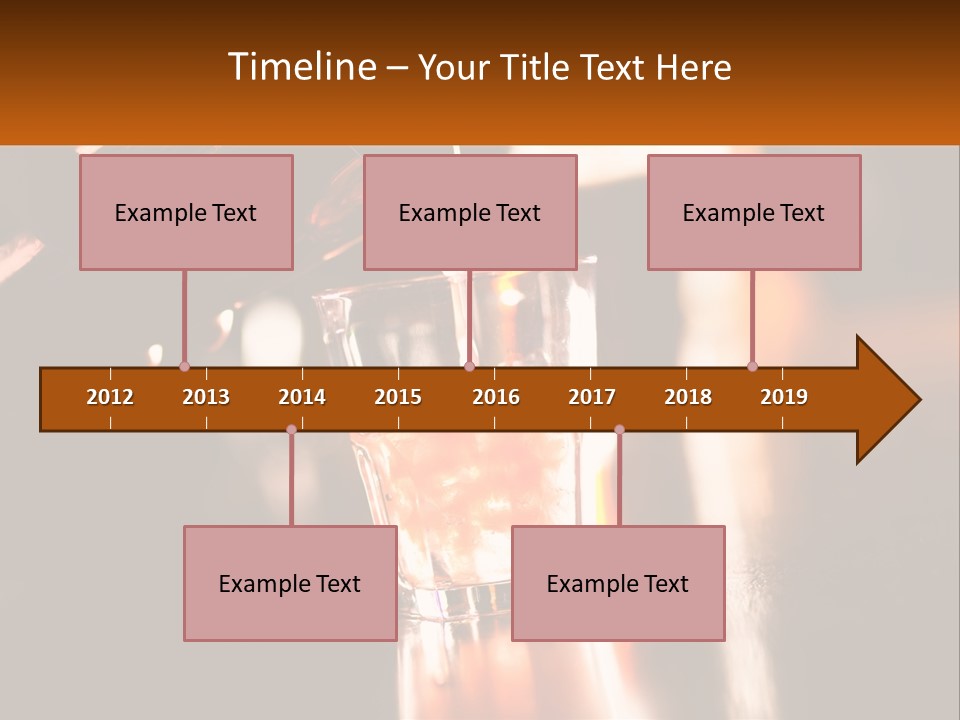 Timeline – Your Title Text Here

Example Text

Example Text

Example Text

2012 2013 2014 2015 2016 2017 2018 2019

Example Text

Example Text